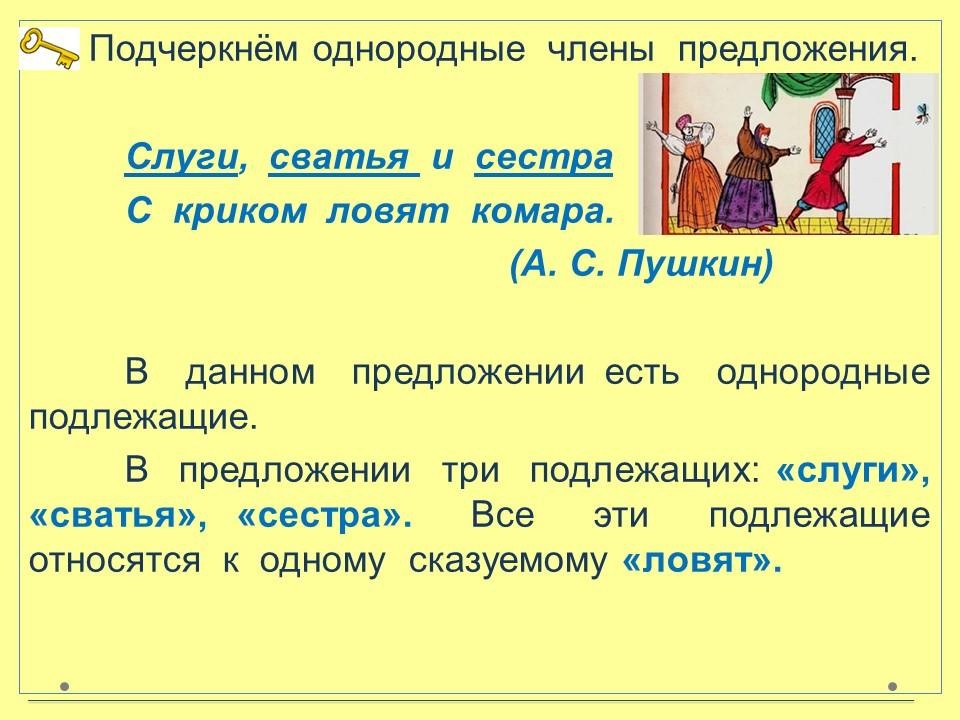 Подчеркнём однородные члены предложения.

Слуги, сватья и сестра
С криком ловят комара.
(А. С. Пушкин)

В данном предложении есть однородные подлежащие.

В предложении три подлежащих: «слуги», «сватья», «сестра». Все эти подлежащие относятся к одному сказуемому «ловят».